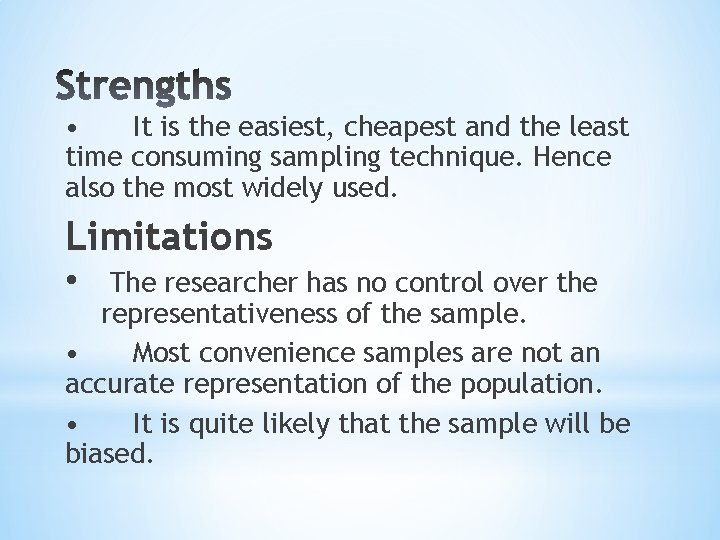 Strengths

• It is the easiest, cheapest and the least time consuming sampling technique. Hence also the most widely used.

Limitations

• The researcher has no control over the representativeness of the sample.

• Most convenience samples are not an accurate representation of the population.

• It is quite likely that the sample will be biased.